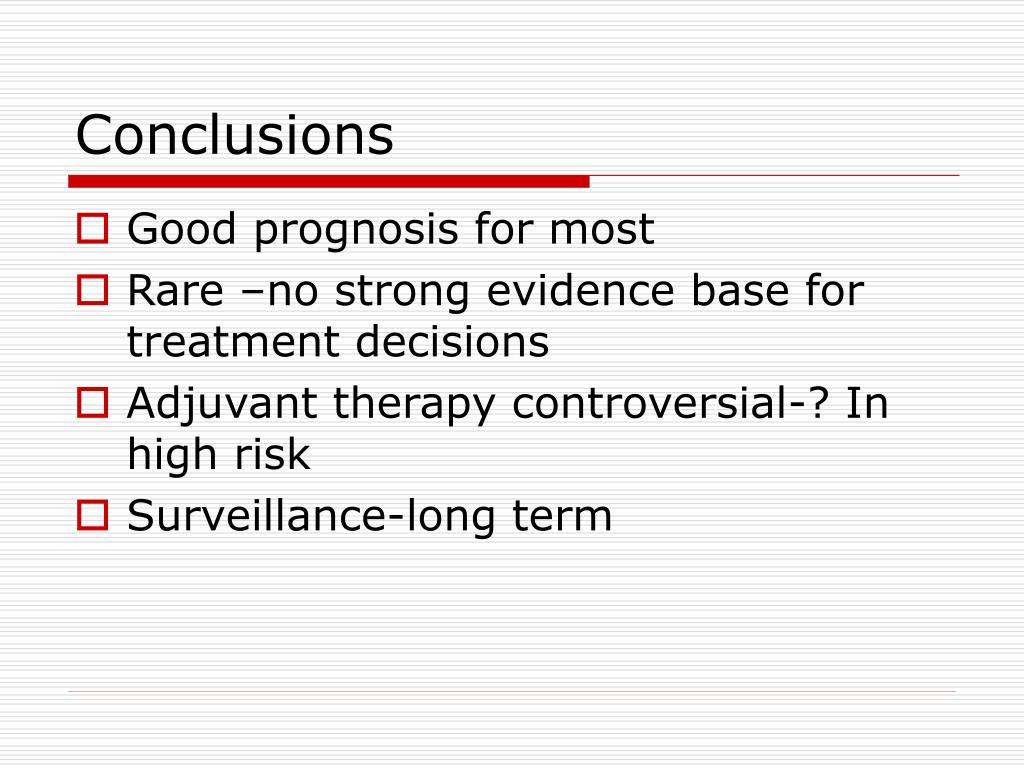 Conclusions

Good prognosis for most
Rare –no strong evidence base for treatment decisions
Adjuvant therapy controversial-? In high risk
Surveillance-long term